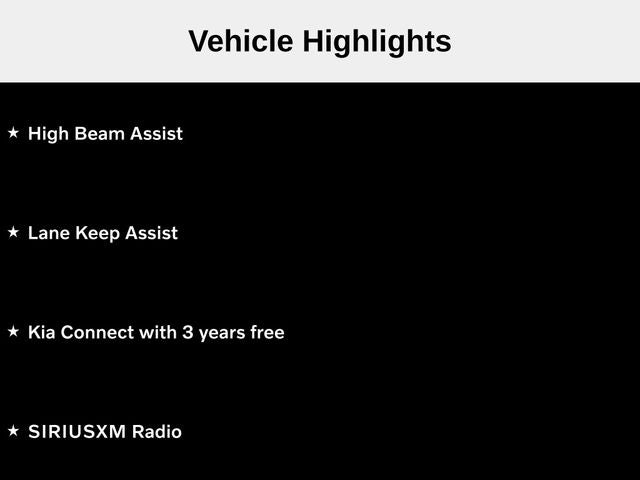 Vehicle Highlights

★ High Beam Assist

★ Lane Keep Assist

★ Kia Connect with 3 years free

★ SIRIUSXM Radio